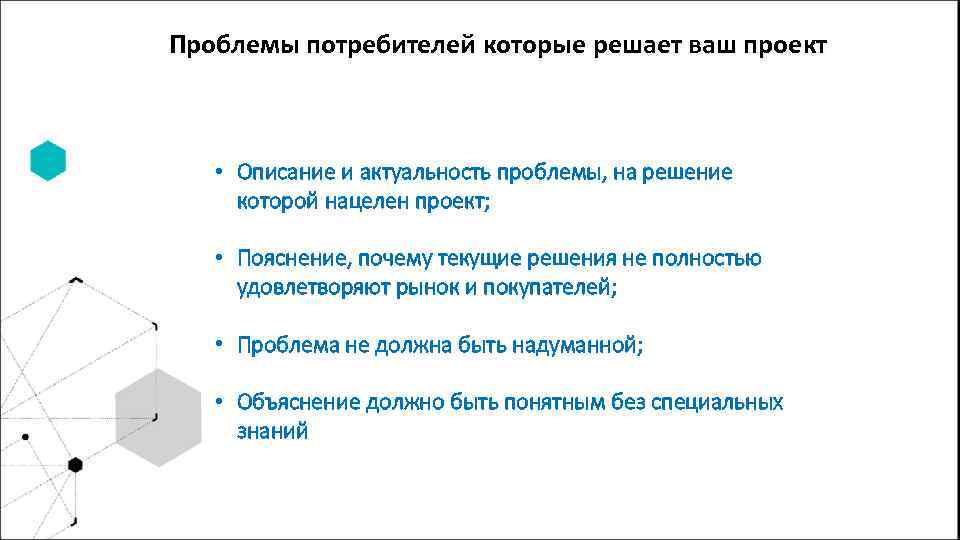 Проблемы потребителей которые решает ваш проект

• Описание и актуальность проблемы, на решение которой нацелен проект;

• Пояснение, почему текущие решения не полностью удовлетворяют рынок и покупателей;

• Проблема не должна быть надуманной;

• Объяснение должно быть понятным без специальных знаний